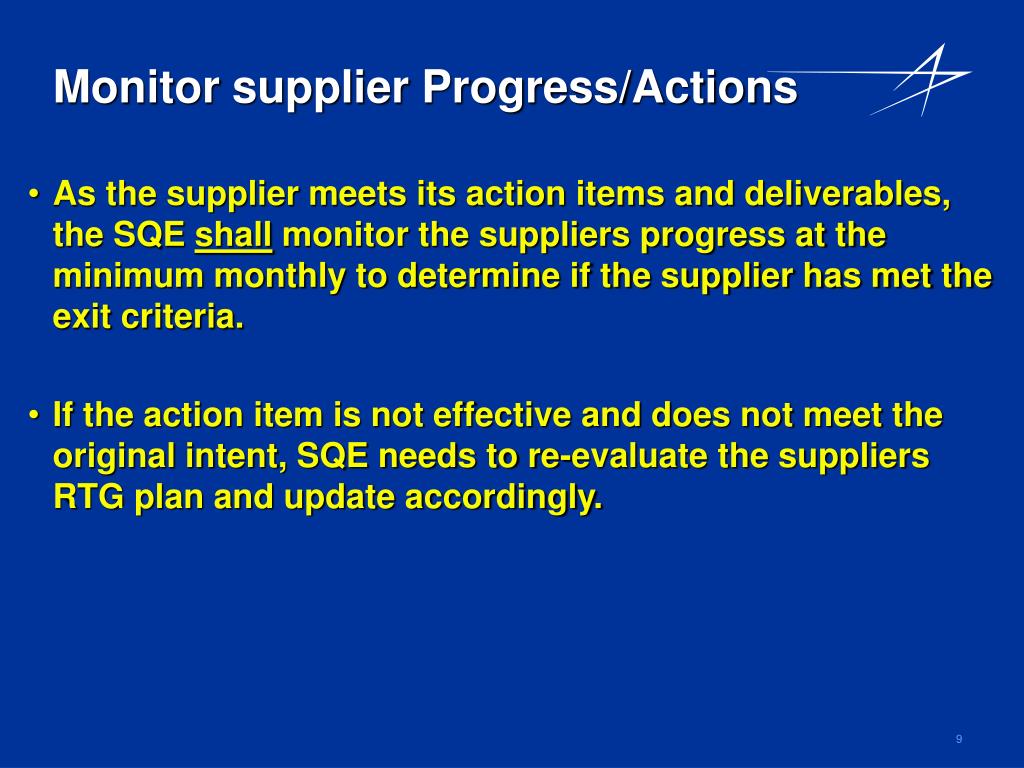 Monitor supplier Progress/Actions

• As the supplier meets its action items and deliverables, the SQE shall monitor the suppliers progress at the minimum monthly to determine if the supplier has met the exit criteria.

• If the action item is not effective and does not meet the original intent, SQE needs to re-evaluate the suppliers RTG plan and update accordingly.

9